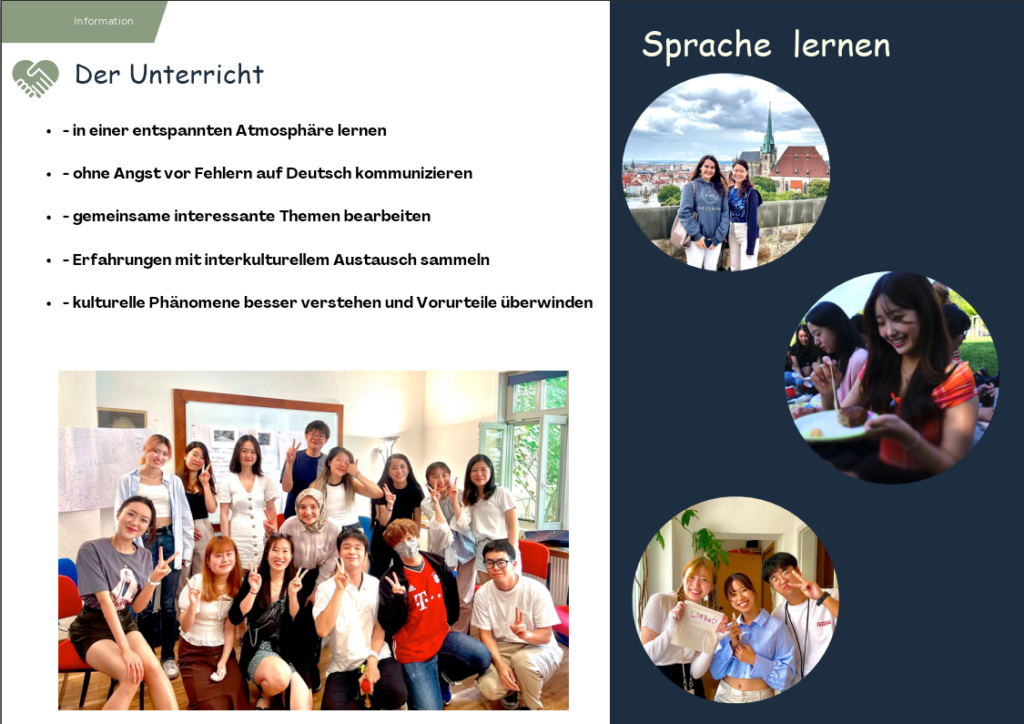 Information

Der Unterricht

- - in einer entspannten Atmosphäre lernen
- - ohne Angst vor Fehlern auf Deutsch kommunizieren
- - gemeinsame interessante Themen bearbeiten
- - Erfahrungen mit interkulturellem Austausch sammeln
- - kulturelle Phänomene besser verstehen und Vorurteile überwinden

Sprache lernen